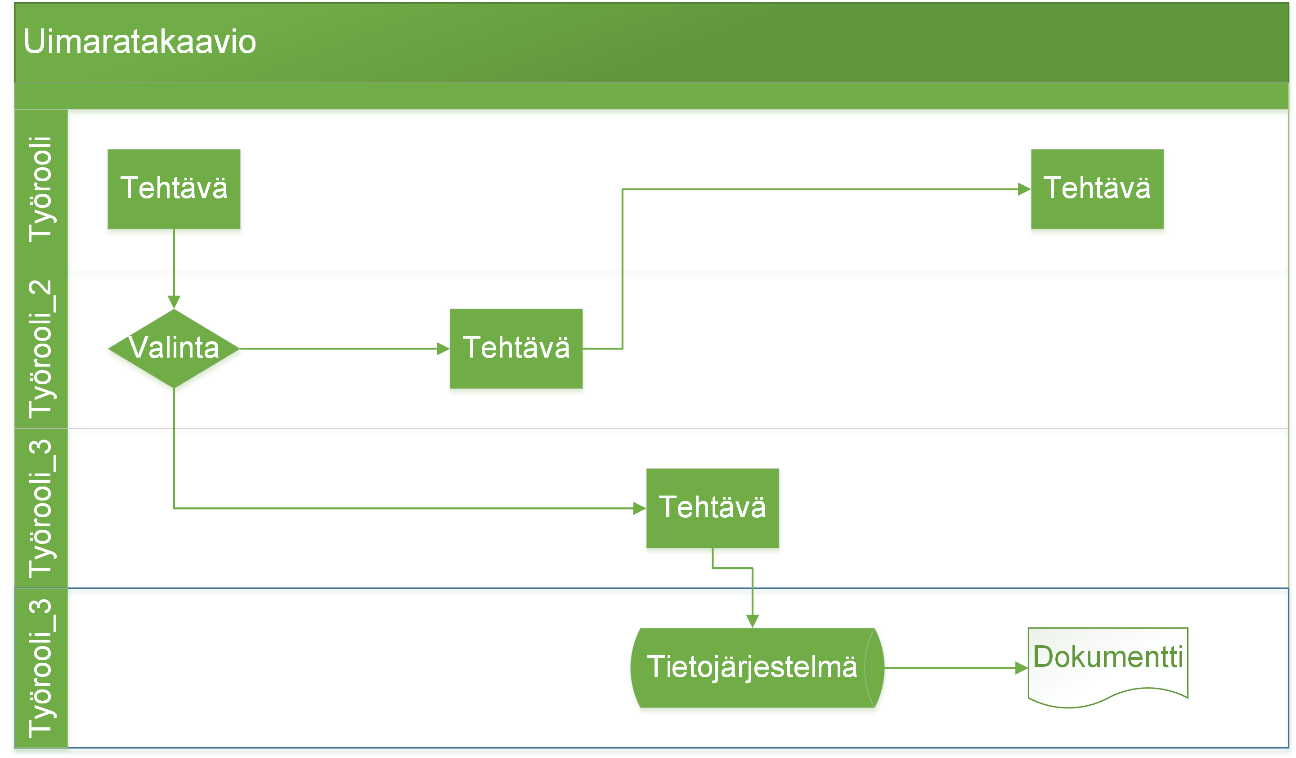 Uimaratakaavio

Työrooli

Tehtävä

Tehtävä

Työrooli_2

Valinta

Tehtävä

Työrooli_3

Tehtävä

Työrooli_3

Tietojärjestelmä

Dokumentti